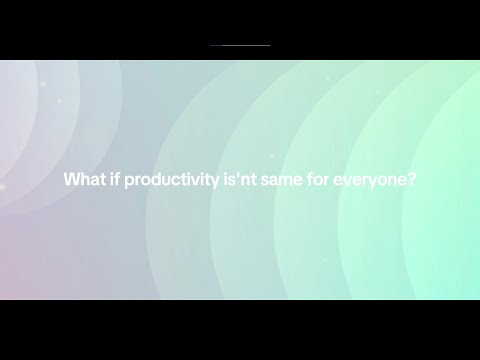 What if productivity is'nt same for everyone?